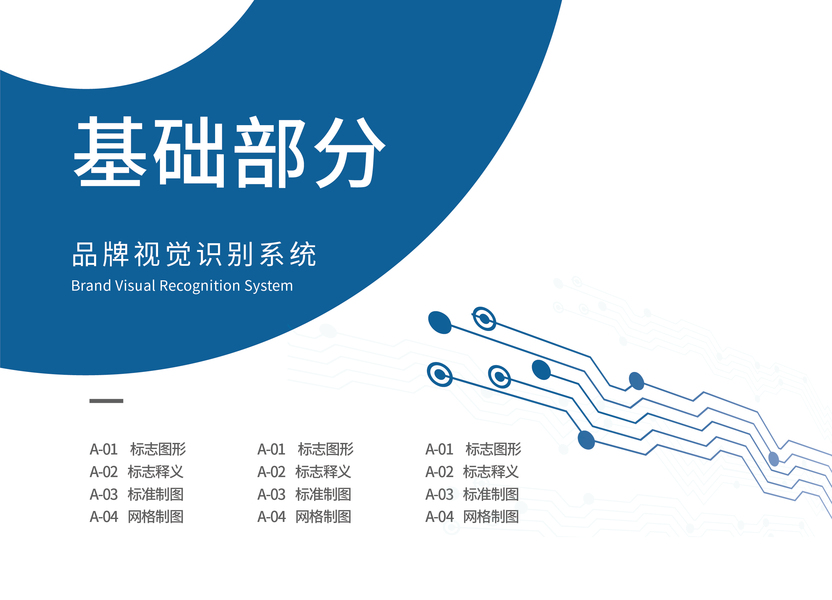 基础部分

品牌视觉识别系统
Brand Visual Recognition System

A-01 标志图形
A-02 标志释义
A-03 标准制图
A-04 网格制图

A-01 标志图形
A-02 标志释义
A-03 标准制图
A-04 网格制图

A-01 标志图形
A-02 标志释义
A-03 标准制图
A-04 网格制图